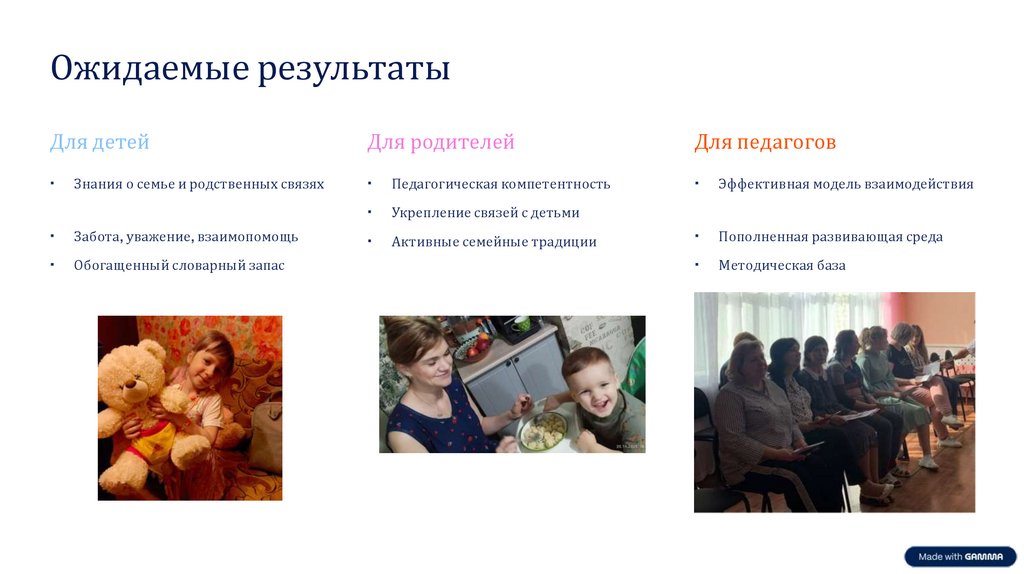 Ожидаемые результаты

Для детей

• Знания о семье и родственных связях

• Забота, уважение, взаимопомощь

• Обогащенный словарный запас

Для родителей

• Педагогическая компетентность

• Укрепление связей с детьми

• Активные семейные традиции

Для педагогов

• Эффективная модель взаимодействия

• Пополненная развивающая среда

• Методическая база

Made with GAMMA